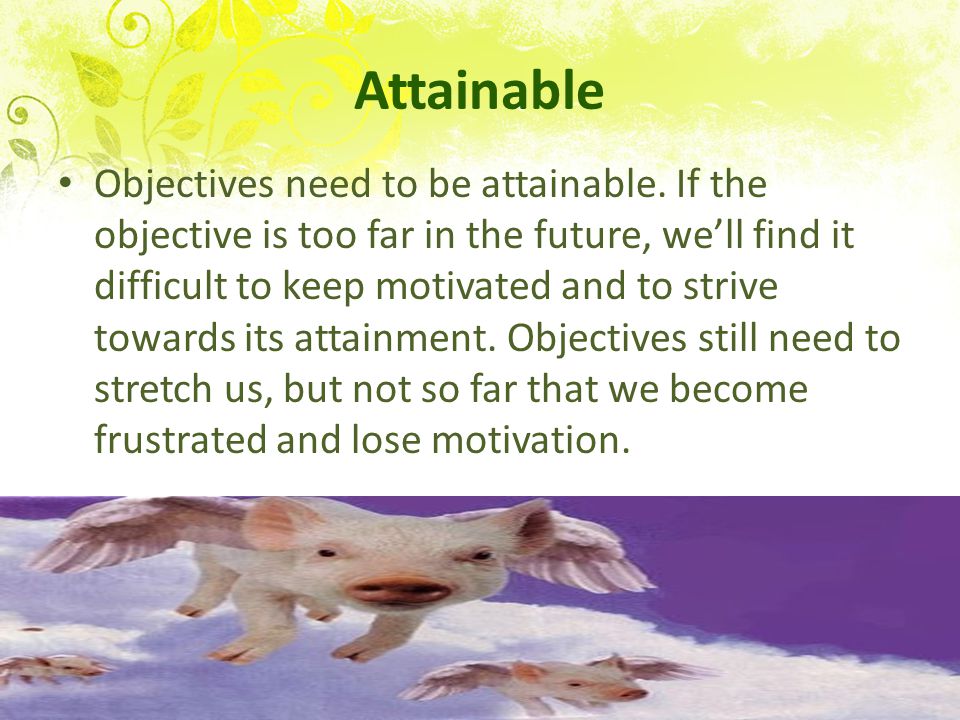 Attainable

• Objectives need to be attainable. If the objective is too far in the future, we'll find it difficult to keep motivated and to strive towards its attainment. Objectives still need to stretch us, but not so far that we become frustrated and lose motivation.